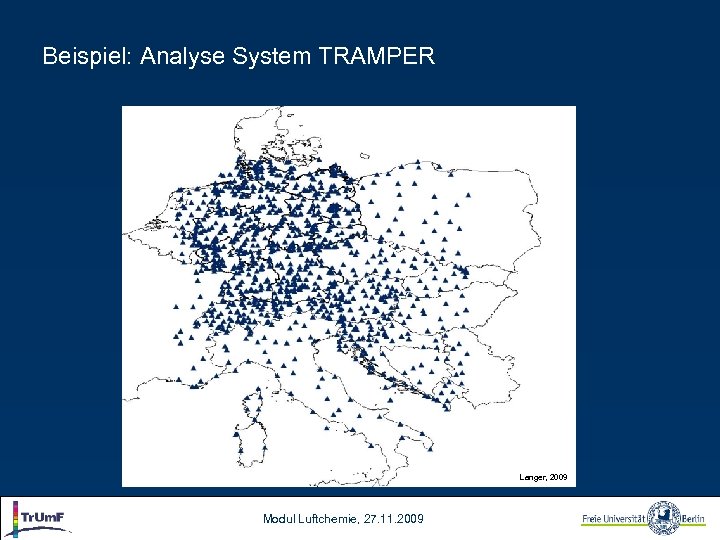 Beispiel: Analyse System TRAMPER

Langer, 2009

TrUmF

Modul Luftchemie, 27.11.2009

Freie Universität Berlin